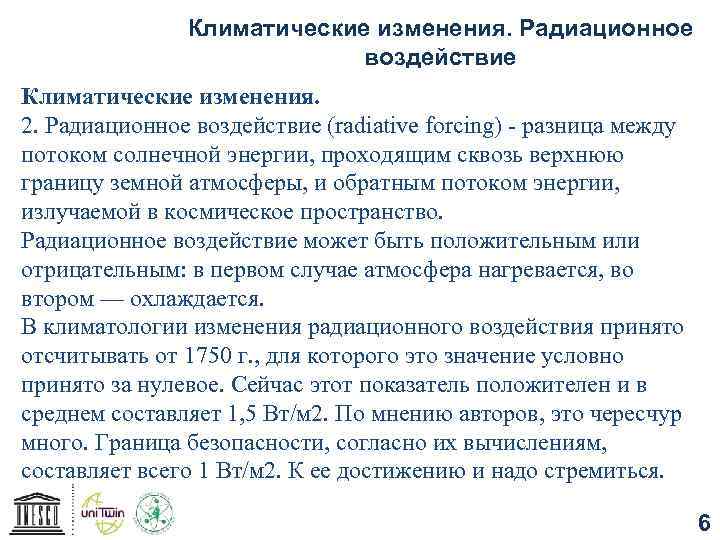 Климатические изменения. Радиационное воздействие

Климатические изменения.
2. Радиационное воздействие (radiative forcing) - разница между потоком солнечной энергии, проходящим сквозь верхнюю границу земной атмосферы, и обратным потоком энергии, излучаемой в космическое пространство.
Радиационное воздействие может быть положительным или отрицательным: в первом случае атмосфера нагревается, во втором — охлаждается.
В климатологии изменения радиационного воздействия принято отсчитывать от 1750 г., для которого это значение условно принято за нулевое. Сейчас этот показатель положителен и в среднем составляет 1,5 Вт/м2. По мнению авторов, это чересчур много. Граница безопасности, согласно их вычислениям, составляет всего 1 Вт/м2. К ее достижению и надо стремиться.

UNESCO

uniTwin

6